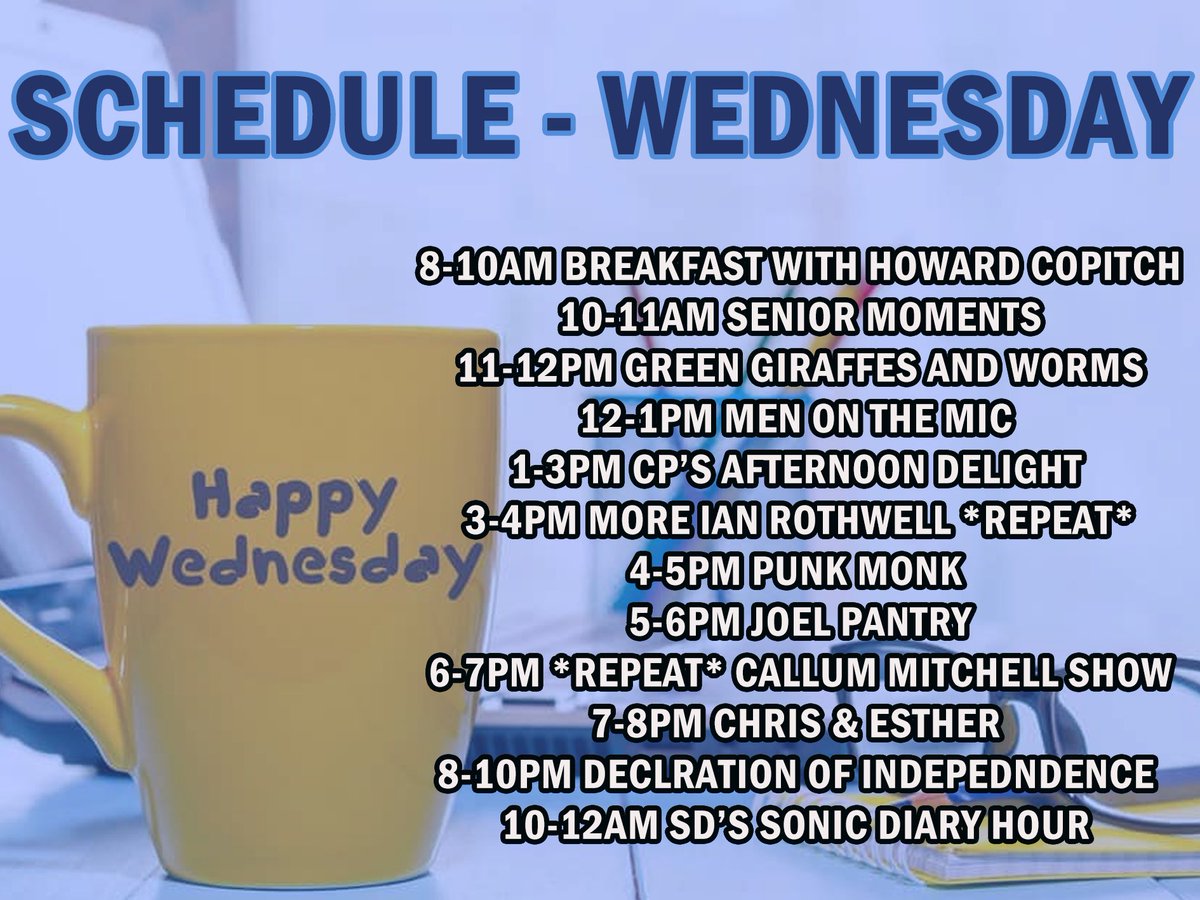 SCHEDULE - WEDNESDAY

Happy Wednesday

8-10AM BREAKFAST WITH HOWARD COPITCH
10-11AM SENIOR MOMENTS
11-12PM GREEN GIRAFFES AND WORMS
12-1PM MEN ON THE MIC
1-3PM CP'S AFTERNOON DELIGHT
3-4PM MORE IAN ROTHWELL *REPEAT*
4-5PM PUNK MONK
5-6PM JOEL PANTRY
6-7PM *REPEAT* CALLUM MITCHELL SHOW
7-8PM CHRIS & ESTHER
8-10PM DECLRATION OF INDEPEDNDENCE
10-12AM SD'S SONIC DIARY HOUR